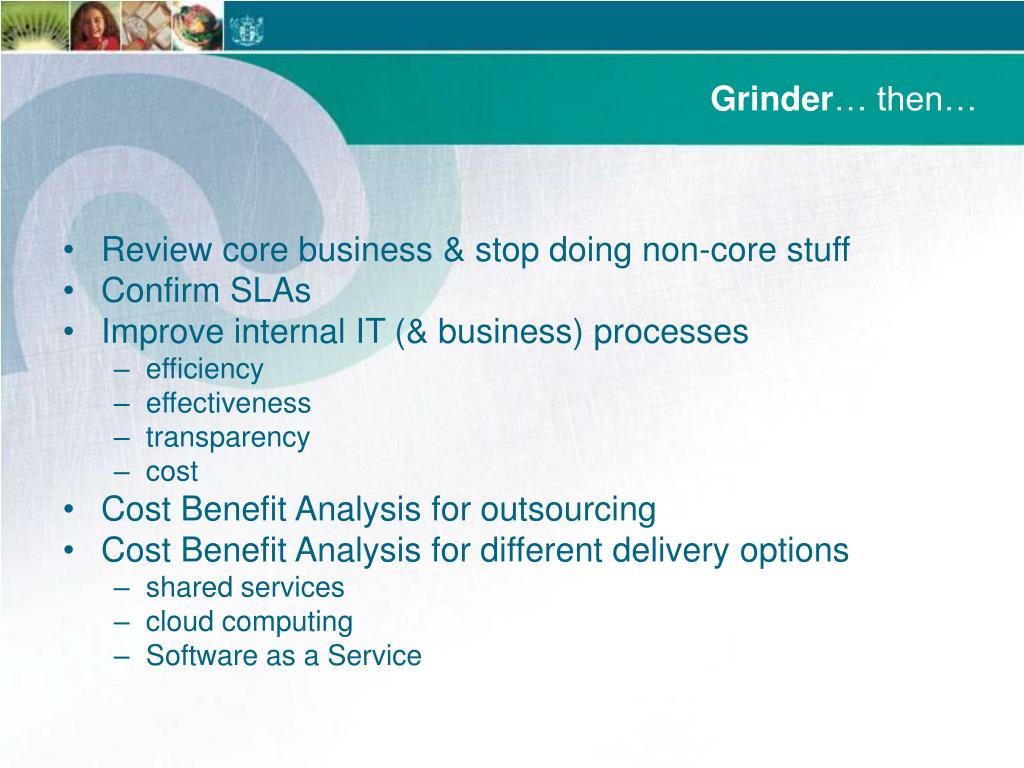 Grinder… then…

• Review core business & stop doing non-core stuff
• Confirm SLAs
• Improve internal IT (& business) processes
– efficiency
– effectiveness
– transparency
– cost
• Cost Benefit Analysis for outsourcing
• Cost Benefit Analysis for different delivery options
– shared services
– cloud computing
– Software as a Service